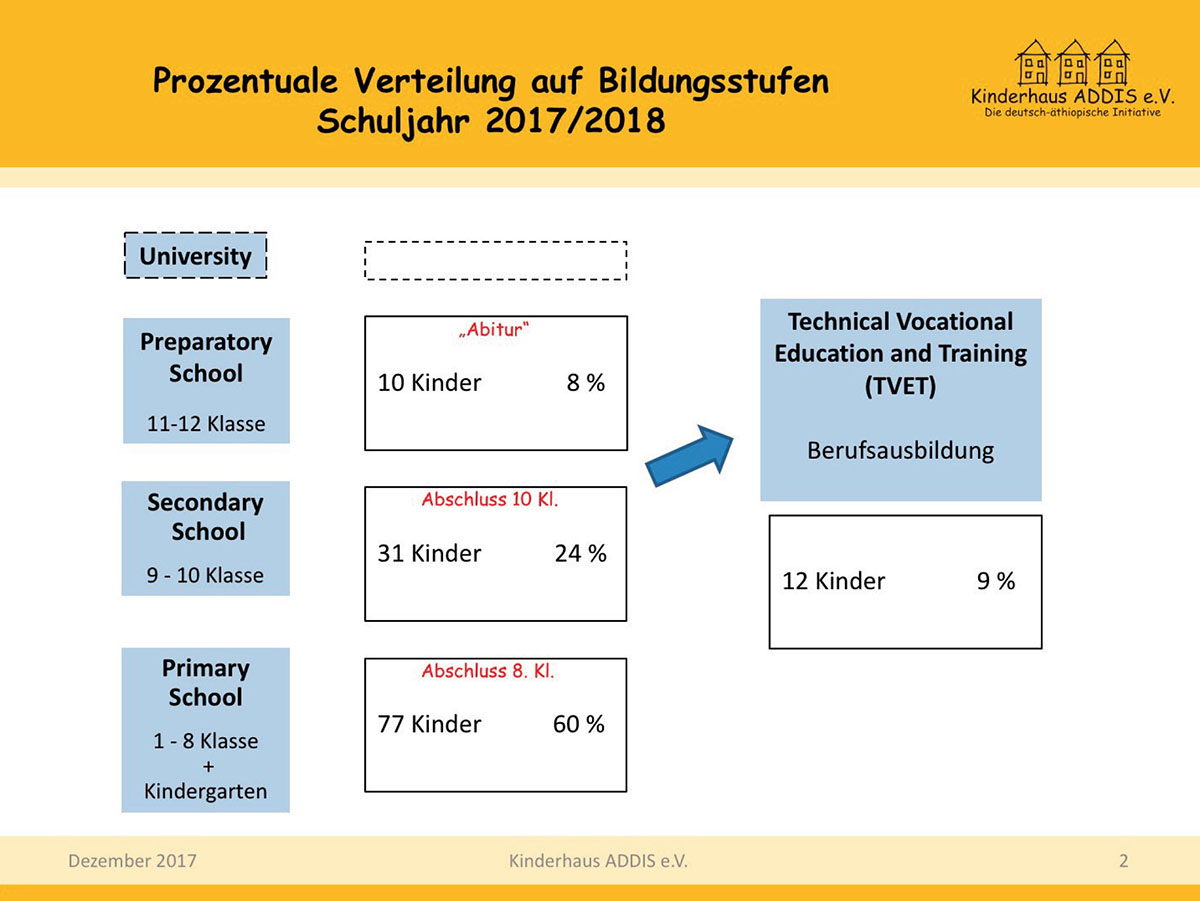 Prozentuale Verteilung auf Bildungsstufen
Schuljahr 2017/2018

Kinderhaus ADDIS e.V.
Die deutsch-äthiopische Initiative

University

Preparatory School
11-12 Klasse

„Abitur"
10 Kinder 8 %

Secondary School
9 - 10 Klasse

Abschluss 10 Kl.
31 Kinder 24 %

Primary School
1 - 8 Klasse
+
Kindergarten

Abschluss 8. Kl.
77 Kinder 60 %

Technical Vocational Education and Training (TVET)

Berufsausbildung

12 Kinder 9 %

Dezember 2017
Kinderhaus ADDIS e.V.
2